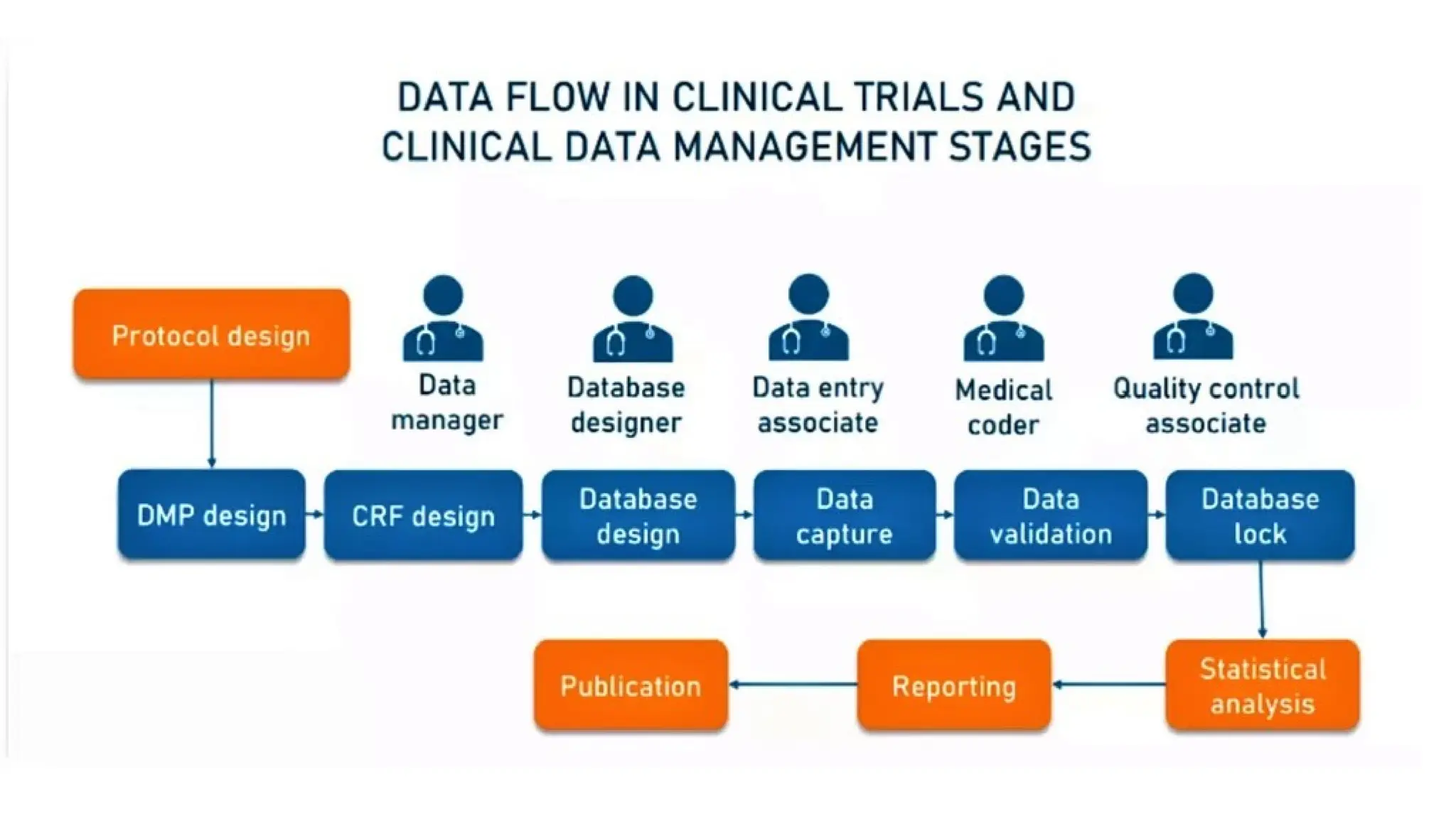 DATA FLOW IN CLINICAL TRIALS AND CLINICAL DATA MANAGEMENT STAGES

Protocol design

Data manager

Database designer

Data entry associate

Medical coder

Quality control associate

DMP design

CRF design

Database design

Data capture

Data validation

Database lock

Statistical analysis

Reporting

Publication